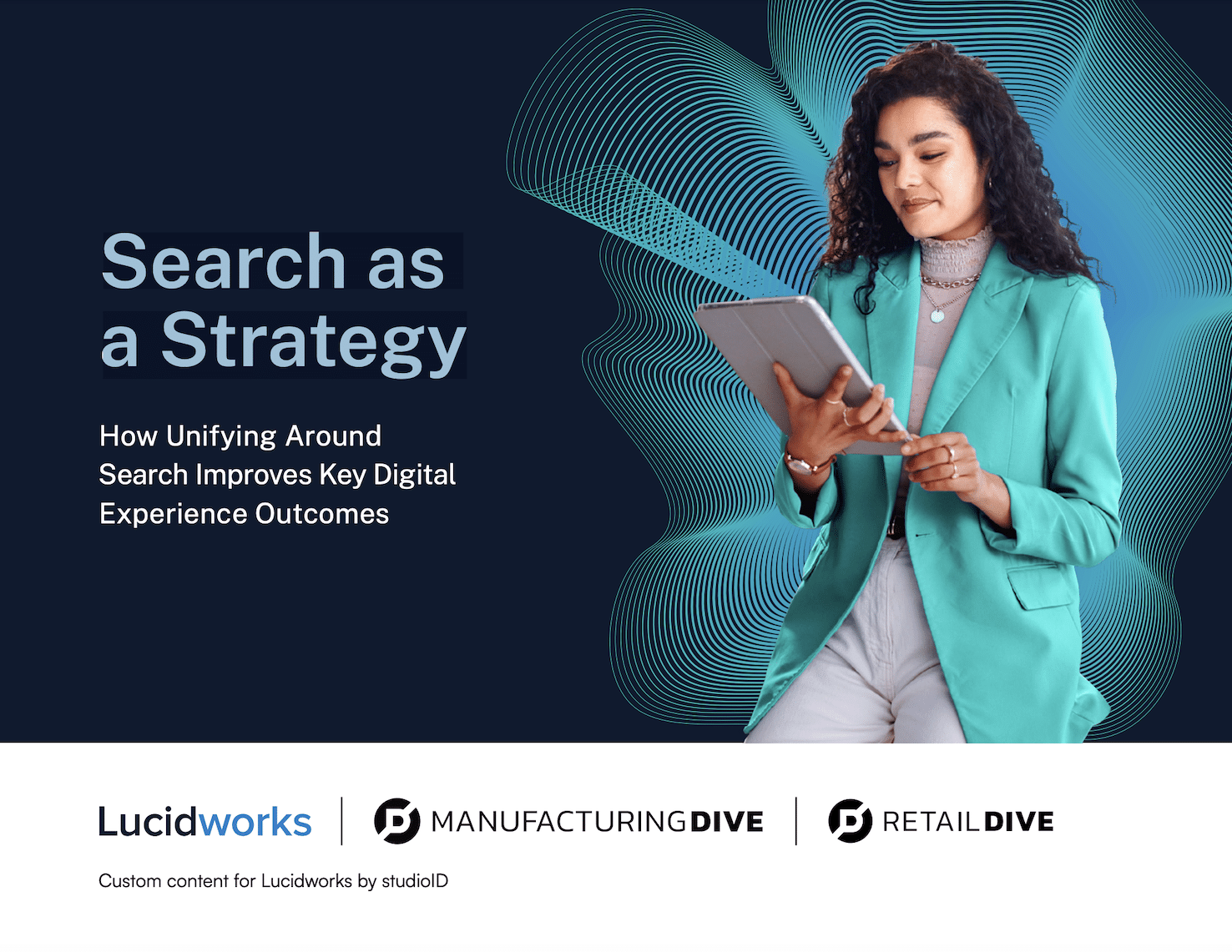 Search as a Strategy

How Unifying Around Search Improves Key Digital Experience Outcomes

Lucidworks | MANUFACTURINGDIVE | RETAILDIVE

Custom content for Lucidworks by studioID